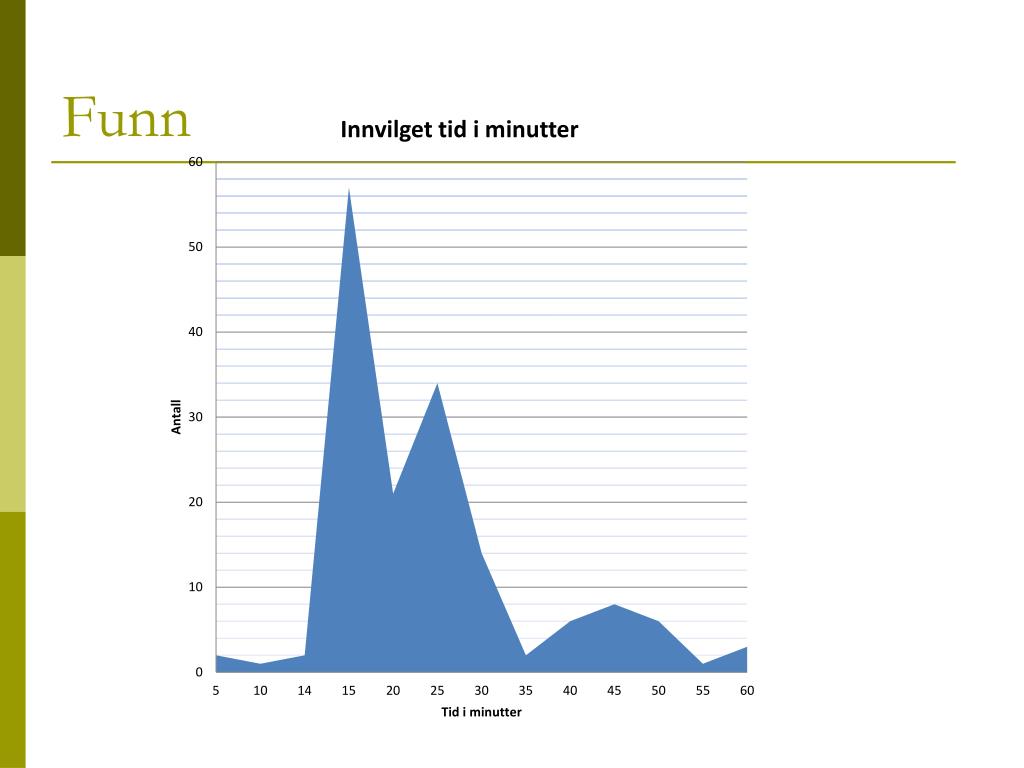 Funn

Innvilget tid i minutter

60
50
40
30
20
10
0

Antall

5 10 14 15 20 25 30 35 40 45 50 55 60

Tid i minutter